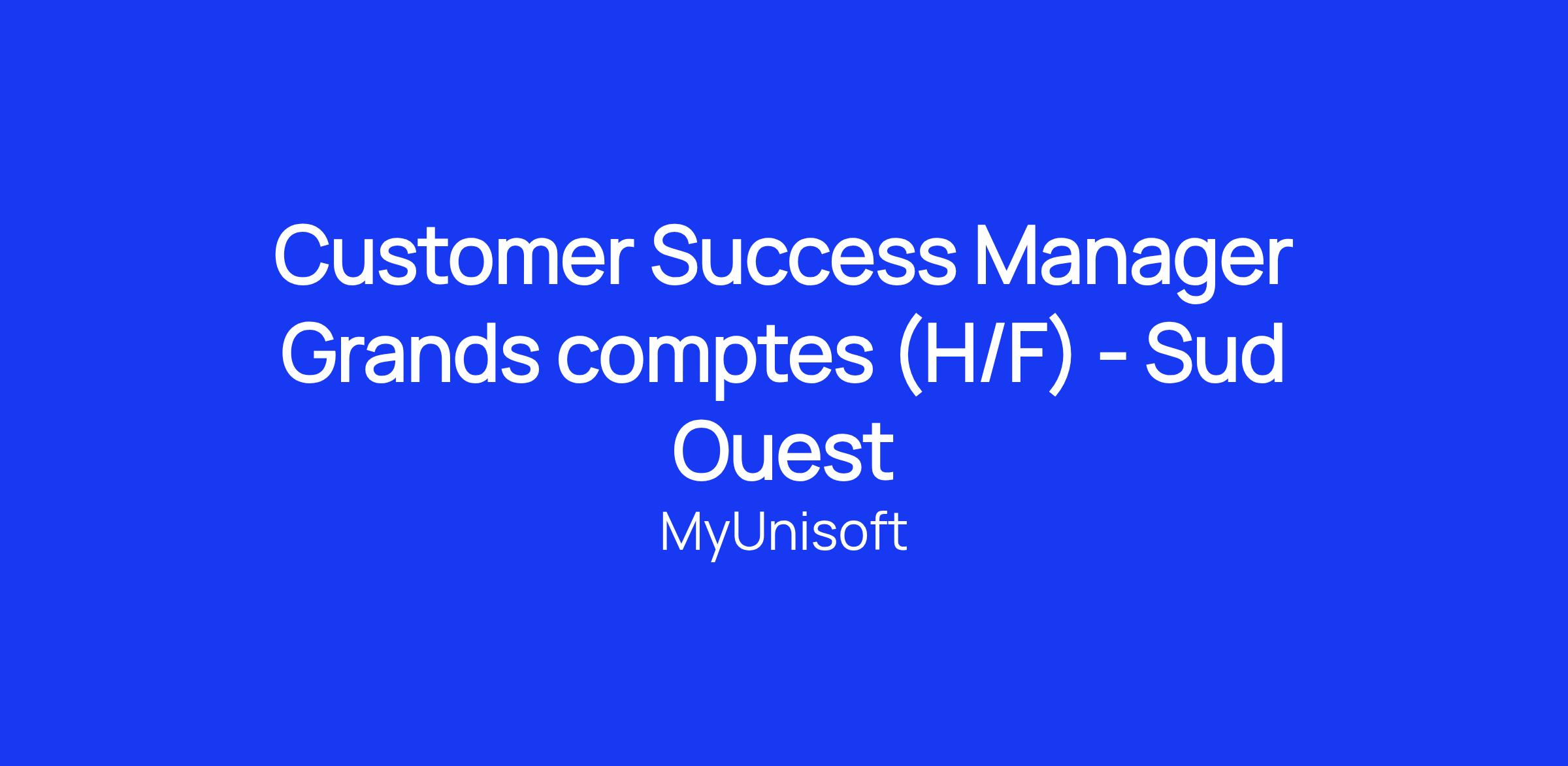 Customer Success Manager Grands comptes (H/F) - Sud Ouest

MyUnisoft